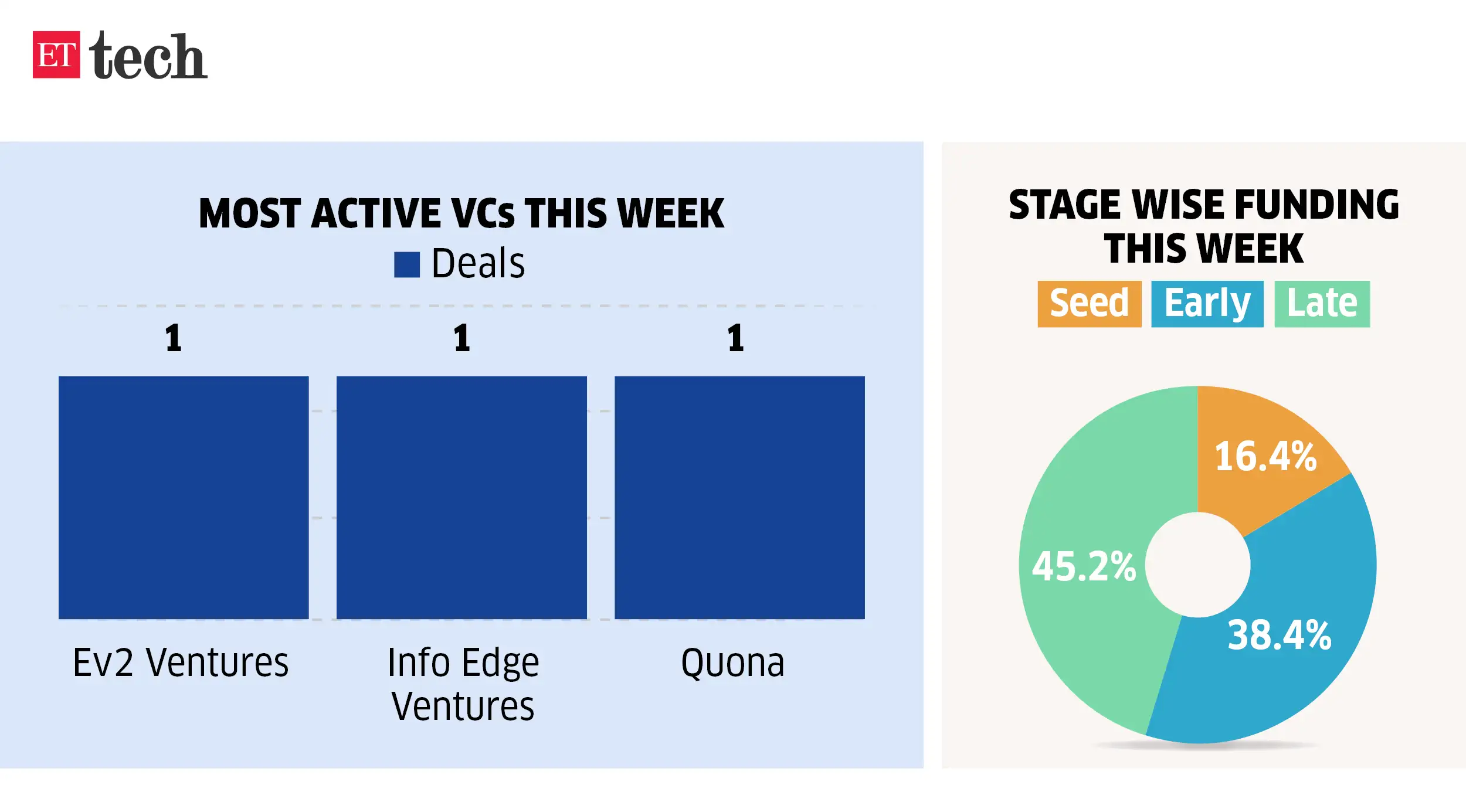 ET tech

MOST ACTIVE VCs THIS WEEK

Deals

1
1
1

Ev2 Ventures
Info Edge Ventures
Quona

STAGE WISE FUNDING THIS WEEK

Seed Early Late

16.4%
45.2%
38.4%